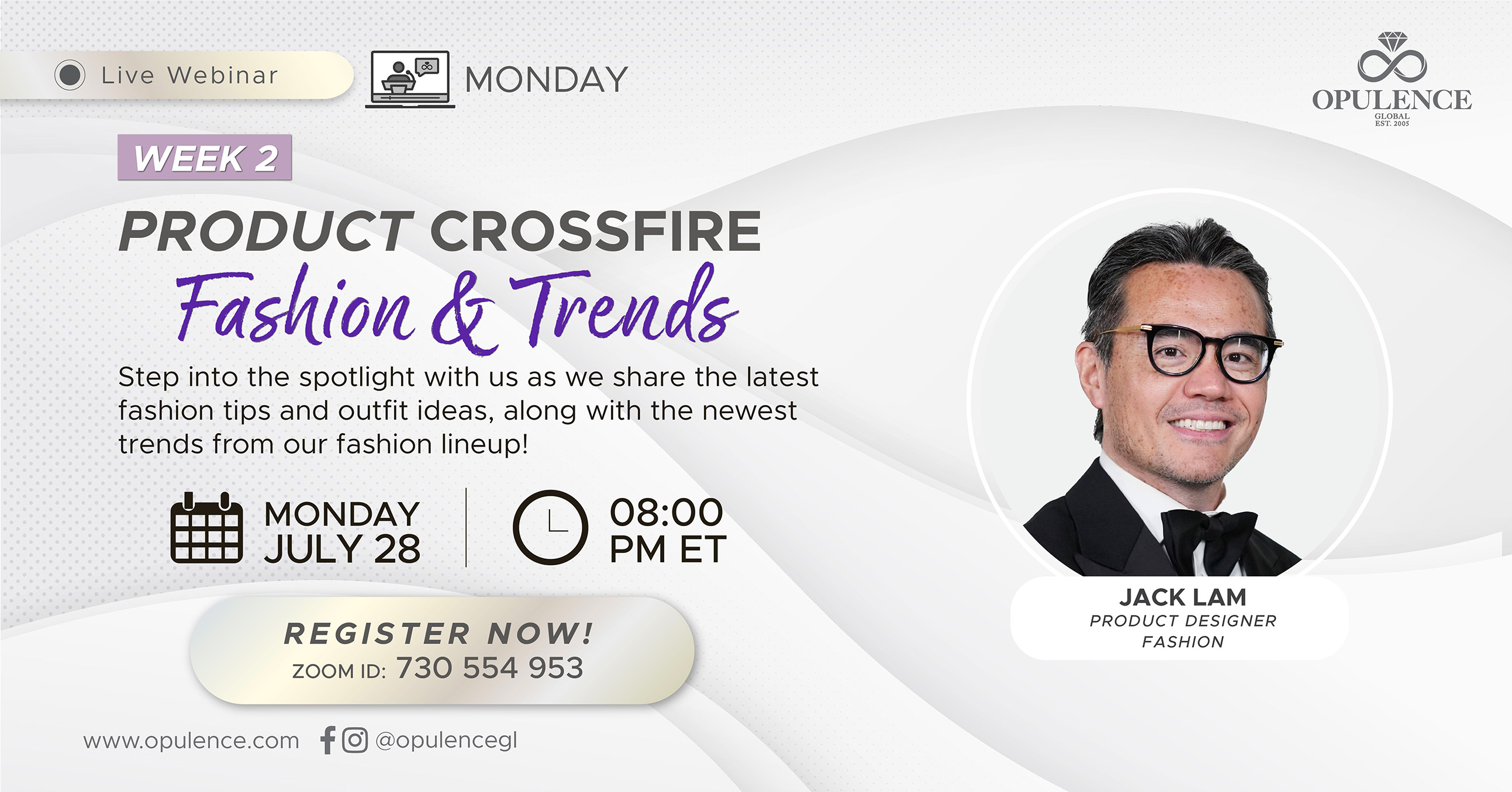 Live Webinar

MONDAY

OPULENCE
GLOBAL
EST. 2005

WEEK 2

PRODUCT CROSSFIRE
Fashion & Trends

Step into the spotlight with us as we share the latest fashion tips and outfit ideas, along with the newest trends from our fashion lineup!

MONDAY
JULY 28

08:00
PM ET

REGISTER NOW!
ZOOM ID: 730 554 953

JACK LAM
PRODUCT DESIGNER
FASHION

www.opulence.com @opulencegl